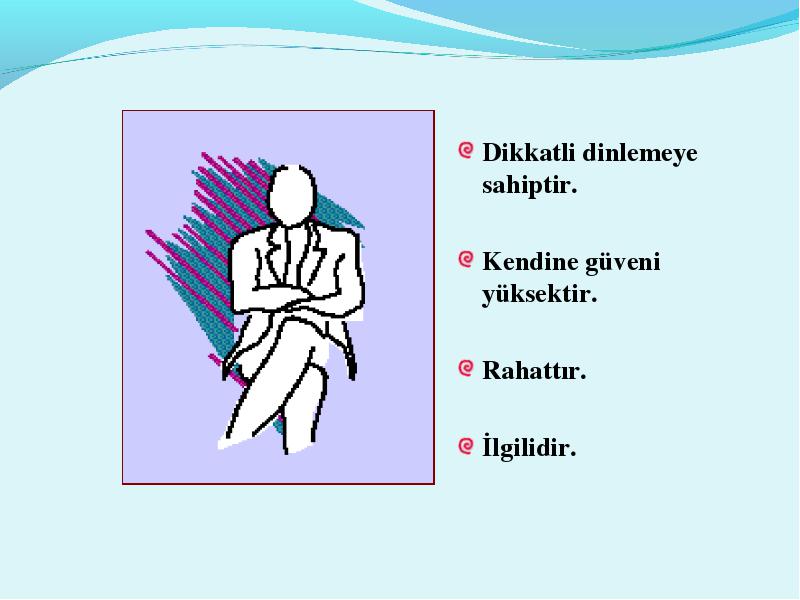 Dikkatli dinlemeye sahiptir.

Kendine güveni yüksektir.

Rahattır.

İlgilidir.